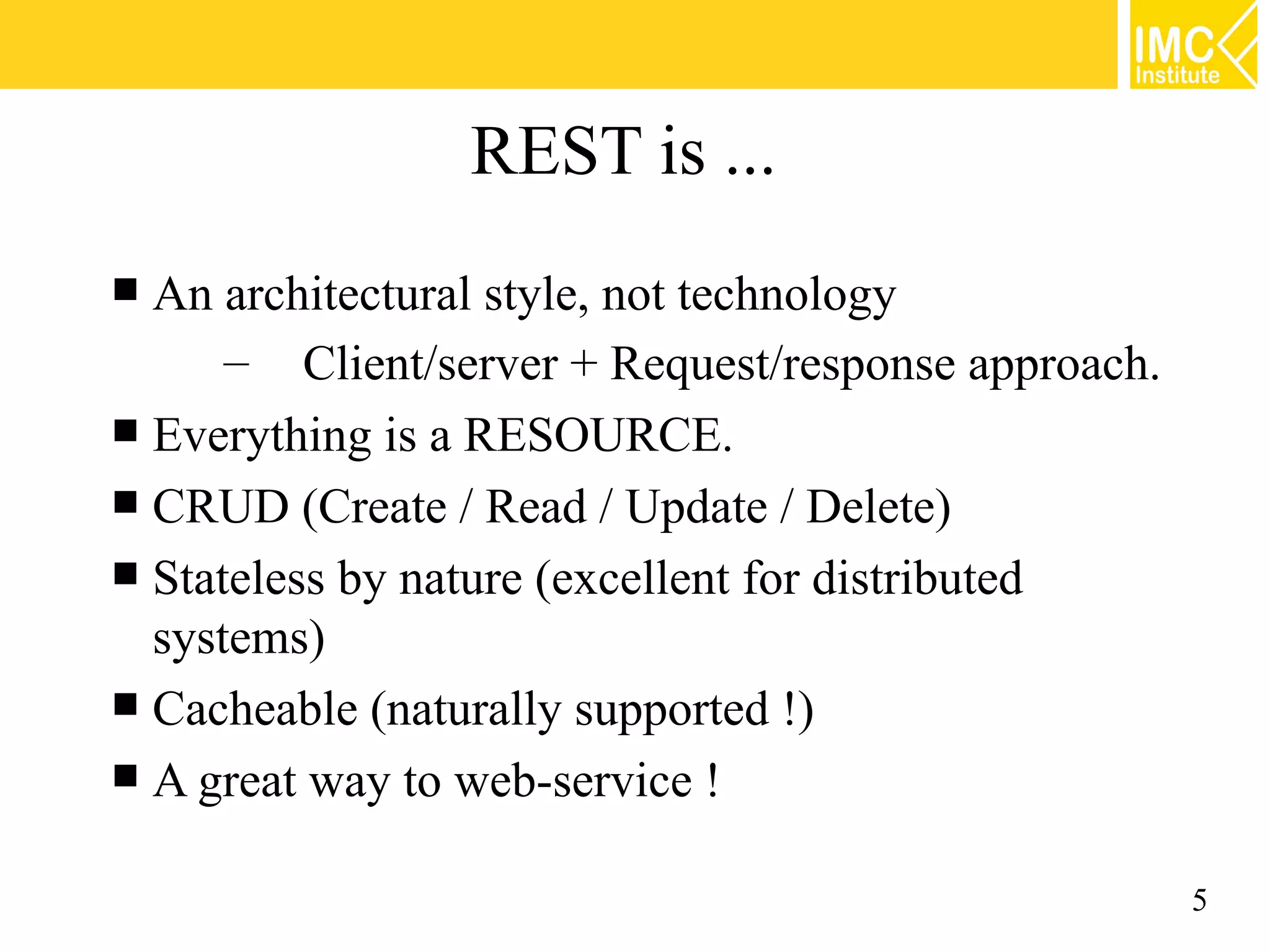 IMC Institute

REST is ...

■ An architectural style, not technology
– Client/server + Request/response approach.
■ Everything is a RESOURCE.
■ CRUD (Create / Read / Update / Delete)
■ Stateless by nature (excellent for distributed systems)
■ Cacheable (naturally supported !)
■ A great way to web-service !

5